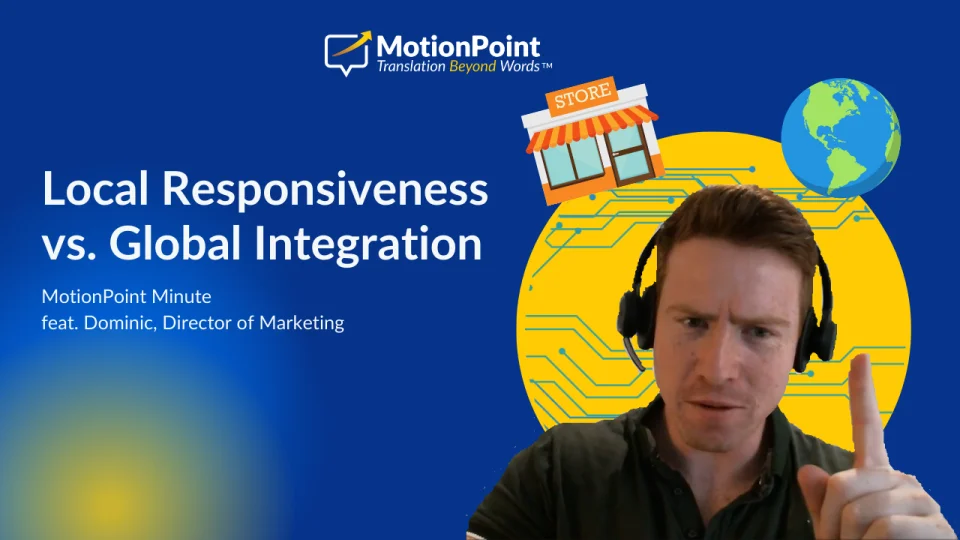 MotionPoint
Translation Beyond Words™

STORE

Local Responsiveness vs. Global Integration

MotionPoint Minute
feat. Dominic, Director of Marketing